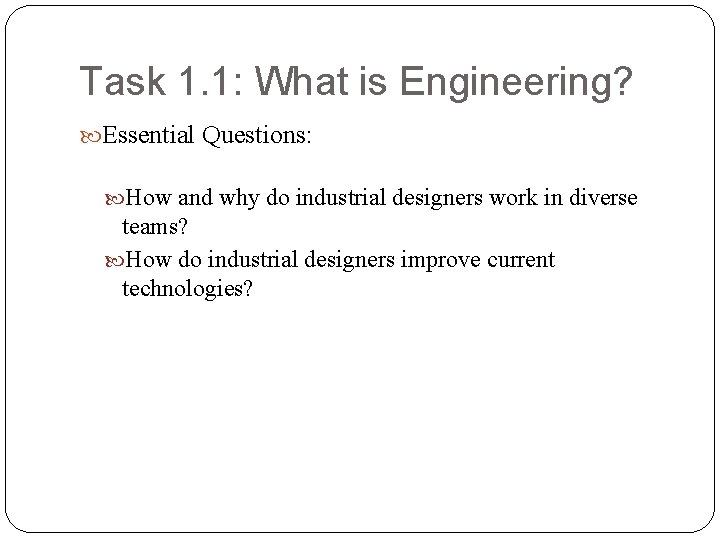 Task 1.1: What is Engineering?

Essential Questions:

How and why do industrial designers work in diverse teams?

How do industrial designers improve current technologies?